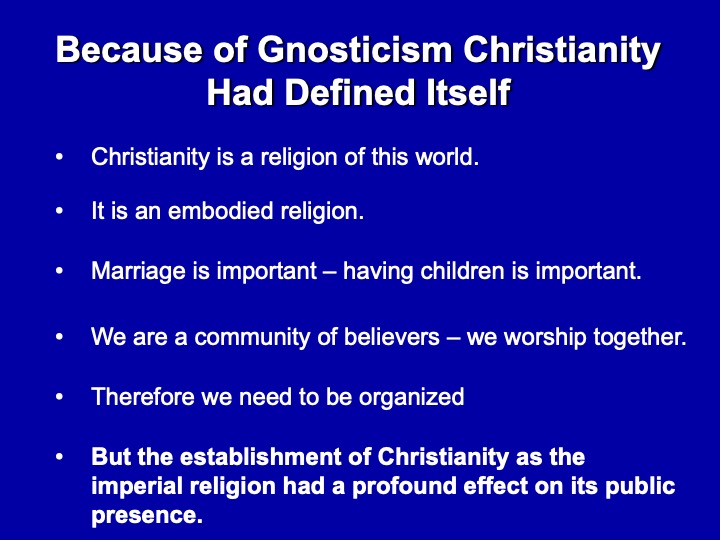 Because of Gnosticism Christianity Had Defined Itself

• Christianity is a religion of this world.

• It is an embodied religion.

• Marriage is important – having children is important.

• We are a community of believers – we worship together.

• Therefore we need to be organized

• But the establishment of Christianity as the imperial religion had a profound effect on its public presence.